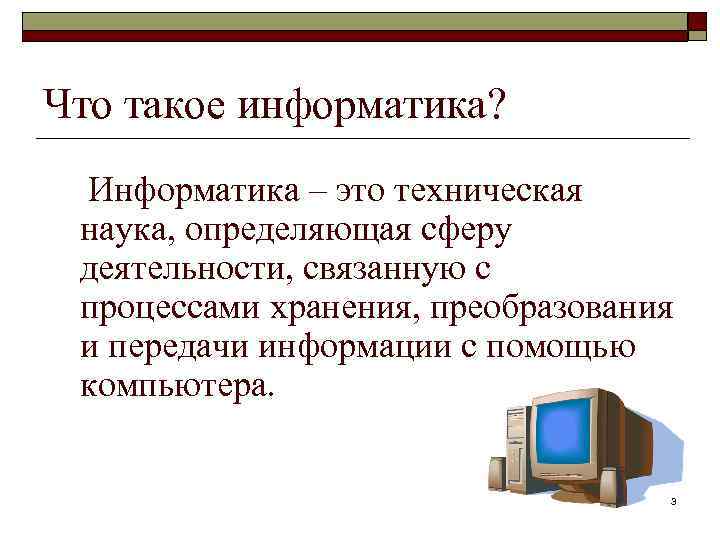 Что такое информатика?

Информатика – это техническая наука, определяющая сферу деятельности, связанную с процессами хранения, преобразования и передачи информации с помощью компьютера.

3